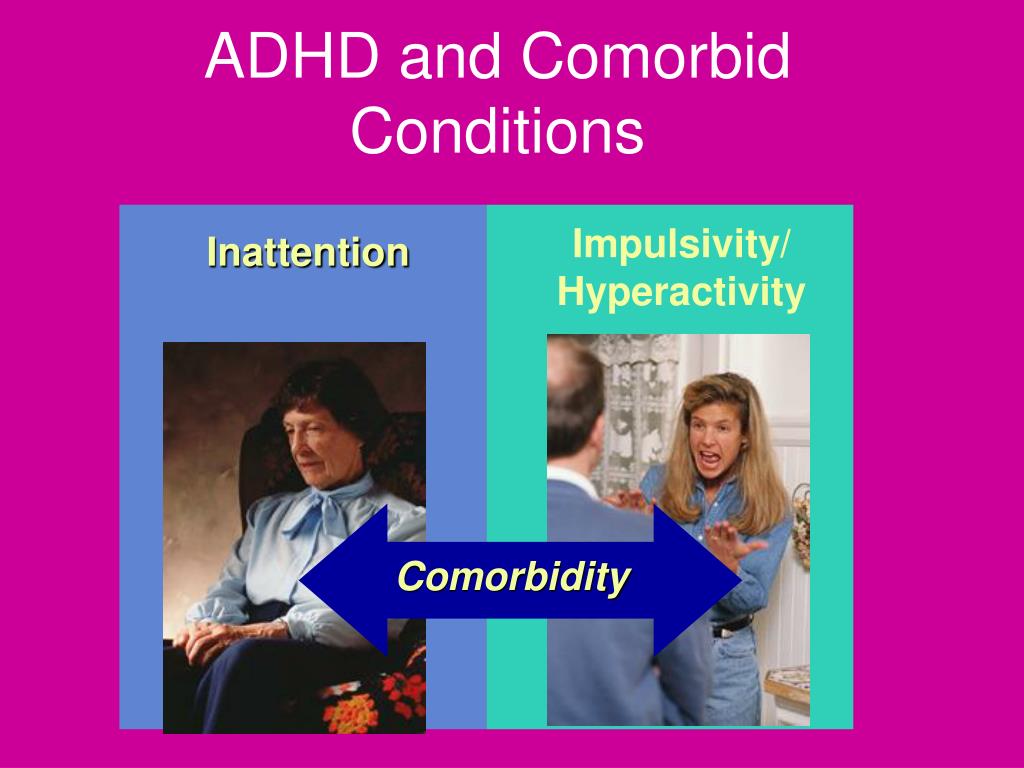 ADHD and Comorbid Conditions

Inattention

Impulsivity/ Hyperactivity

Comorbidity